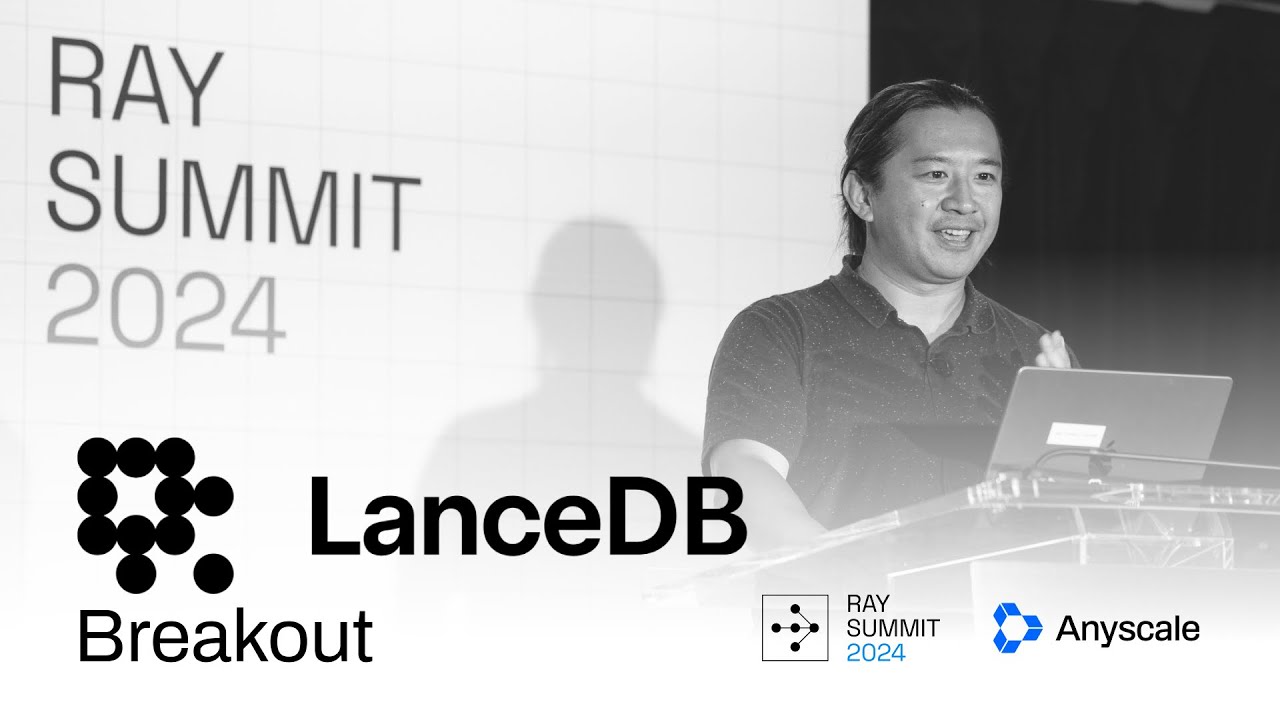 RAY
SUMMIT
2024

LanceDB

Breakout

RAY
SUMMIT
2024

Anyscale